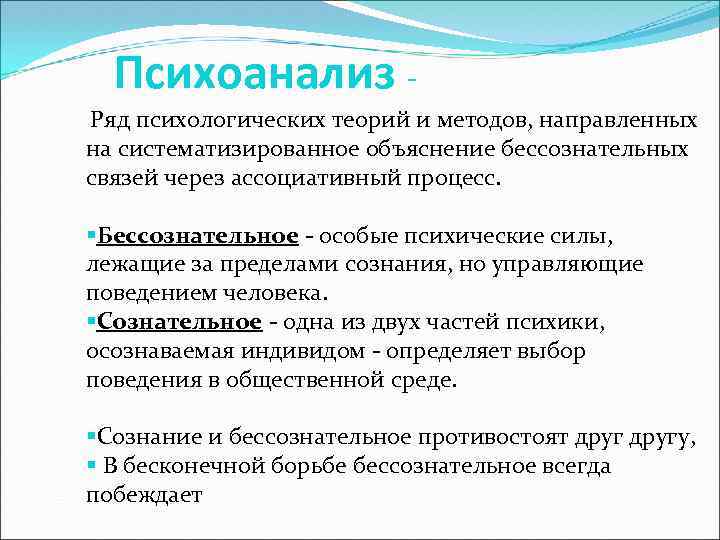 Психоанализ -

Ряд психологических теорий и методов, направленных на систематизированное объяснение бессознательных связей через ассоциативный процесс.

▪Бессознательное - особые психические силы, лежащие за пределами сознания, но управляющие поведением человека.
▪Сознательное - одна из двух частей психики, осознаваемая индивидом - определяет выбор поведения в общественной среде.

▪Сознание и бессознательное противостоят друг другу,
▪ В бесконечной борьбе бессознательное всегда побеждает